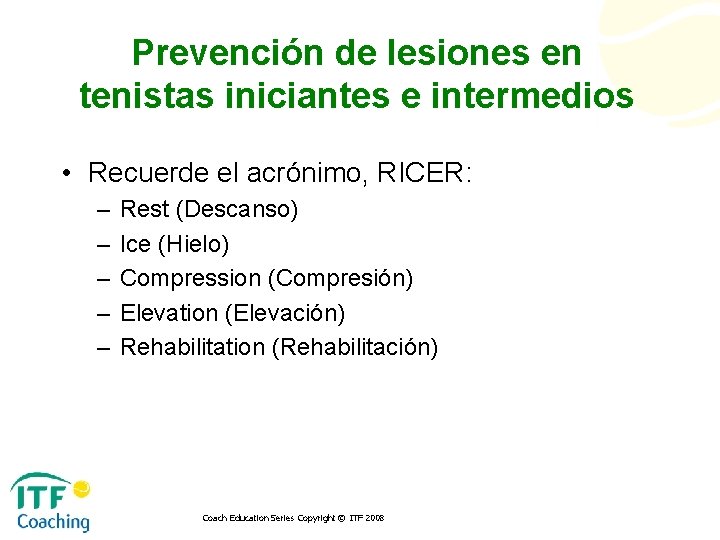 Prevención de lesiones en tenistas iniciantes e intermedios

• Recuerde el acrónimo, RICER:
– Rest (Descanso)
– Ice (Hielo)
– Compression (Compresión)
– Elevation (Elevación)
– Rehabilitation (Rehabilitación)

ITF Coaching

Coach Education Series Copyright © ITF 2008